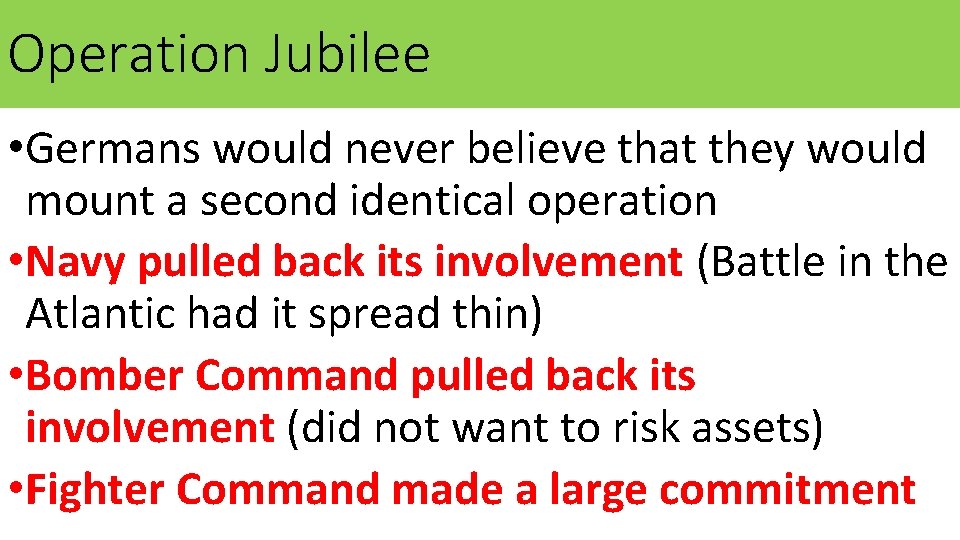 Operation Jubilee

•Germans would never believe that they would mount a second identical operation

•Navy pulled back its involvement (Battle in the Atlantic had it spread thin)

•Bomber Command pulled back its involvement (did not want to risk assets)

•Fighter Command made a large commitment